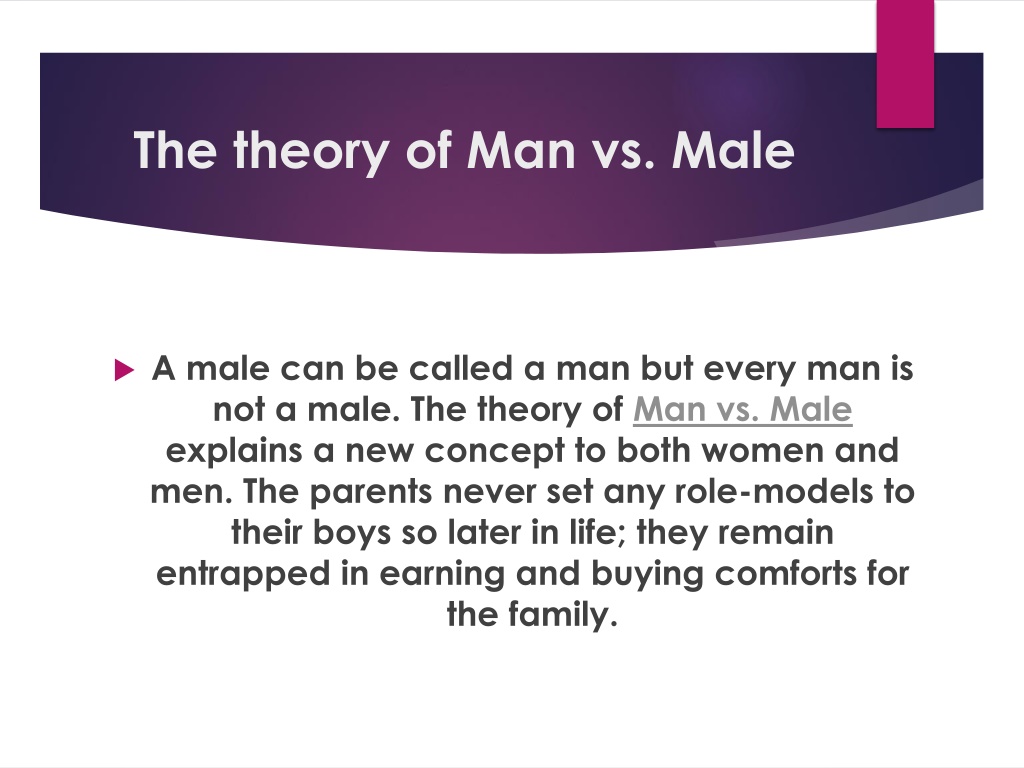 The theory of Man vs. Male

A male can be called a man but every man is not a male. The theory of Man vs. Male explains a new concept to both women and men. The parents never set any role-models to their boys so later in life; they remain entrapped in earning and buying comforts for the family.